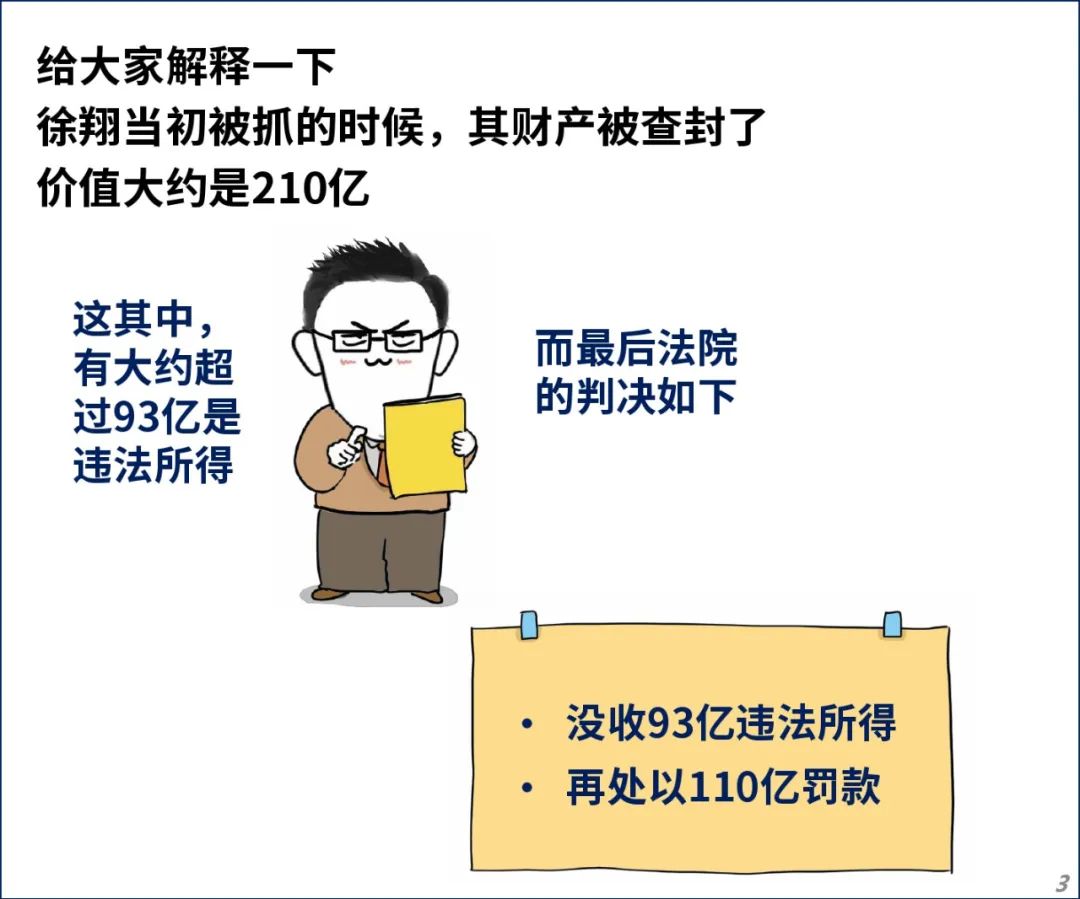 给大家解释一下
徐翔当初被抓的时候，其财产被查封了
价值大约是210亿

这其中，有大约超过93亿是违法所得

而最后法院的判决如下

• 没收93亿违法所得
• 再处以110亿罚款

3